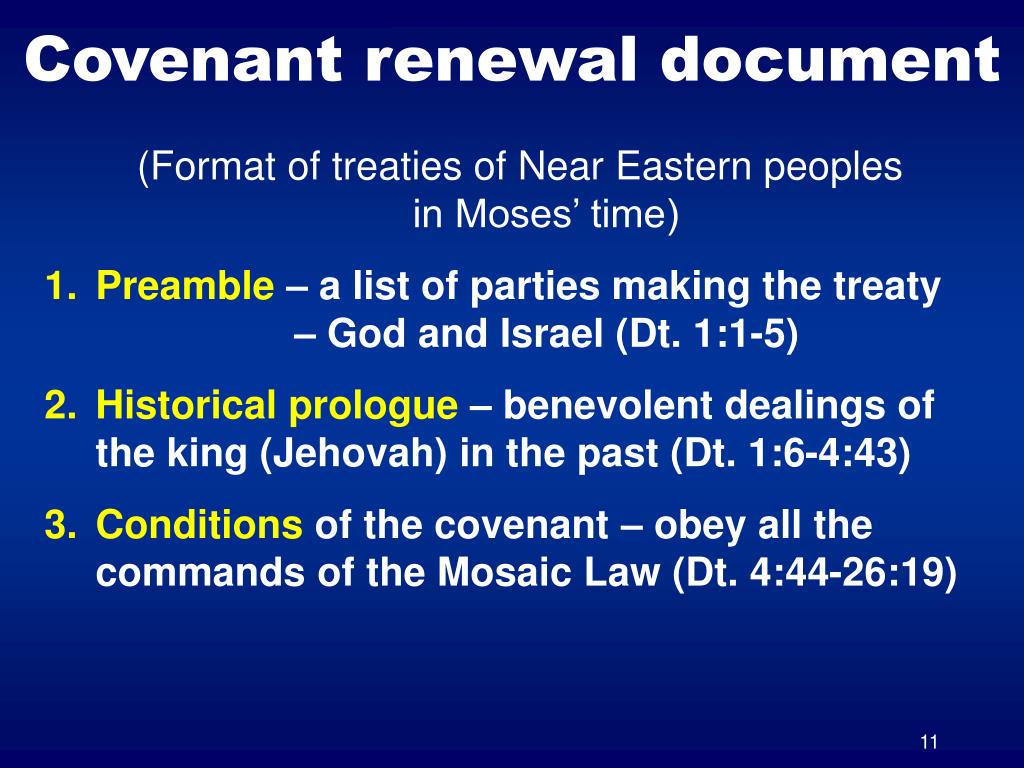 Covenant renewal document

(Format of treaties of Near Eastern peoples in Moses’ time)

1. Preamble – a list of parties making the treaty – God and Israel (Dt. 1:1-5)

2. Historical prologue – benevolent dealings of the king (Jehovah) in the past (Dt. 1:6-4:43)

3. Conditions of the covenant – obey all the commands of the Mosaic Law (Dt. 4:44-26:19)

11